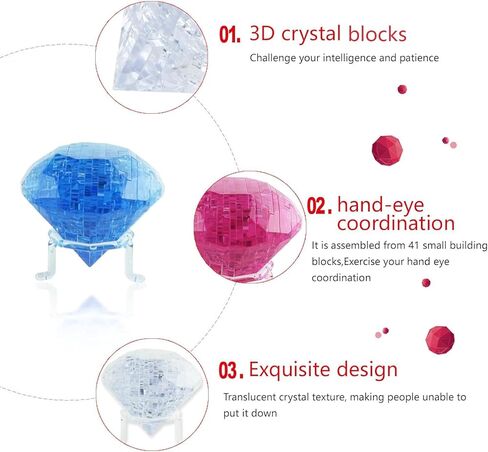 01. 3D crystal blocks

Challenge your intelligence and patience

02. hand-eye coordination

It is assembled from 41 small building blocks,Exercise your hand eye coordination

03. Exquisite design

Translucent crystal texture, making people unable to put it down